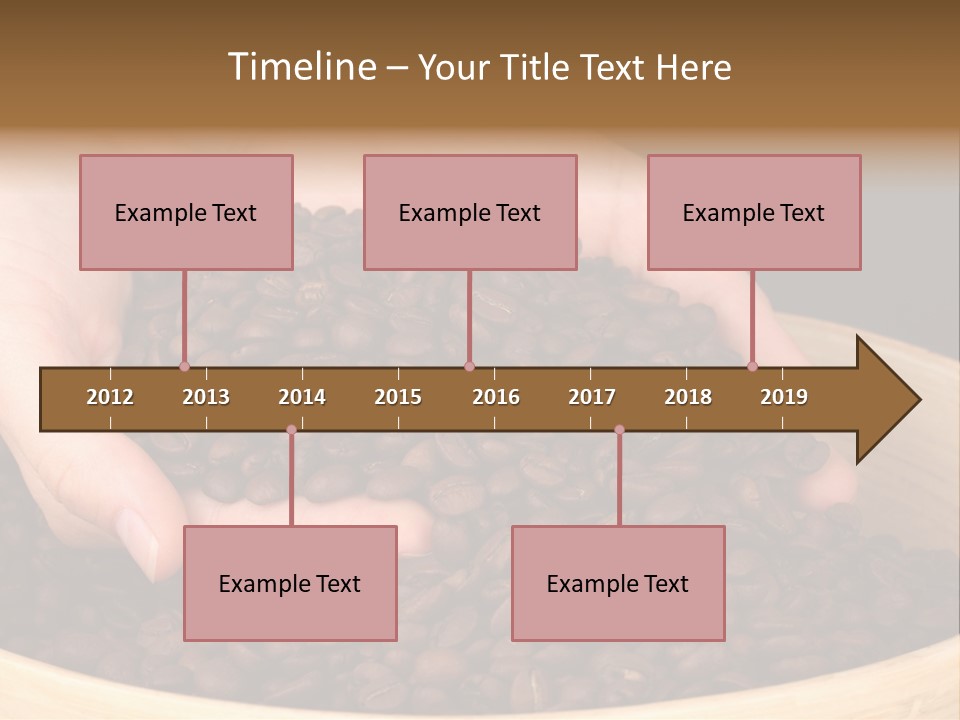 Timeline – Your Title Text Here

Example Text

Example Text

Example Text

2012 2013 2014 2015 2016 2017 2018 2019

Example Text

Example Text